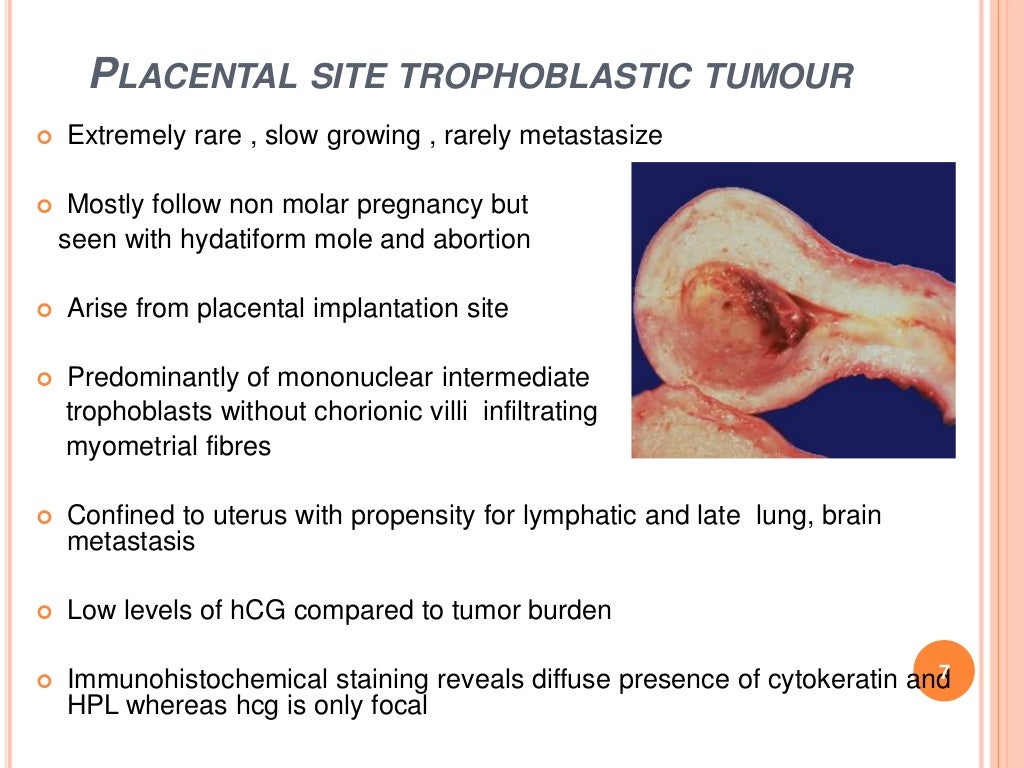 PLACENTAL SITE TROPHOBLASTIC TUMOUR

Extremely rare , slow growing , rarely metastasize

Mostly follow non molar pregnancy but seen with hydatiform mole and abortion

Arise from placental implantation site

Predominantly of mononuclear intermediate trophoblasts without chorionic villi infiltrating myometrial fibres

Confined to uterus with propensity for lymphatic and late lung, brain metastasis

Low levels of hCG compared to tumor burden

Immunohistochemical staining reveals diffuse presence of cytokeratin and HPL whereas hcg is only focal

7